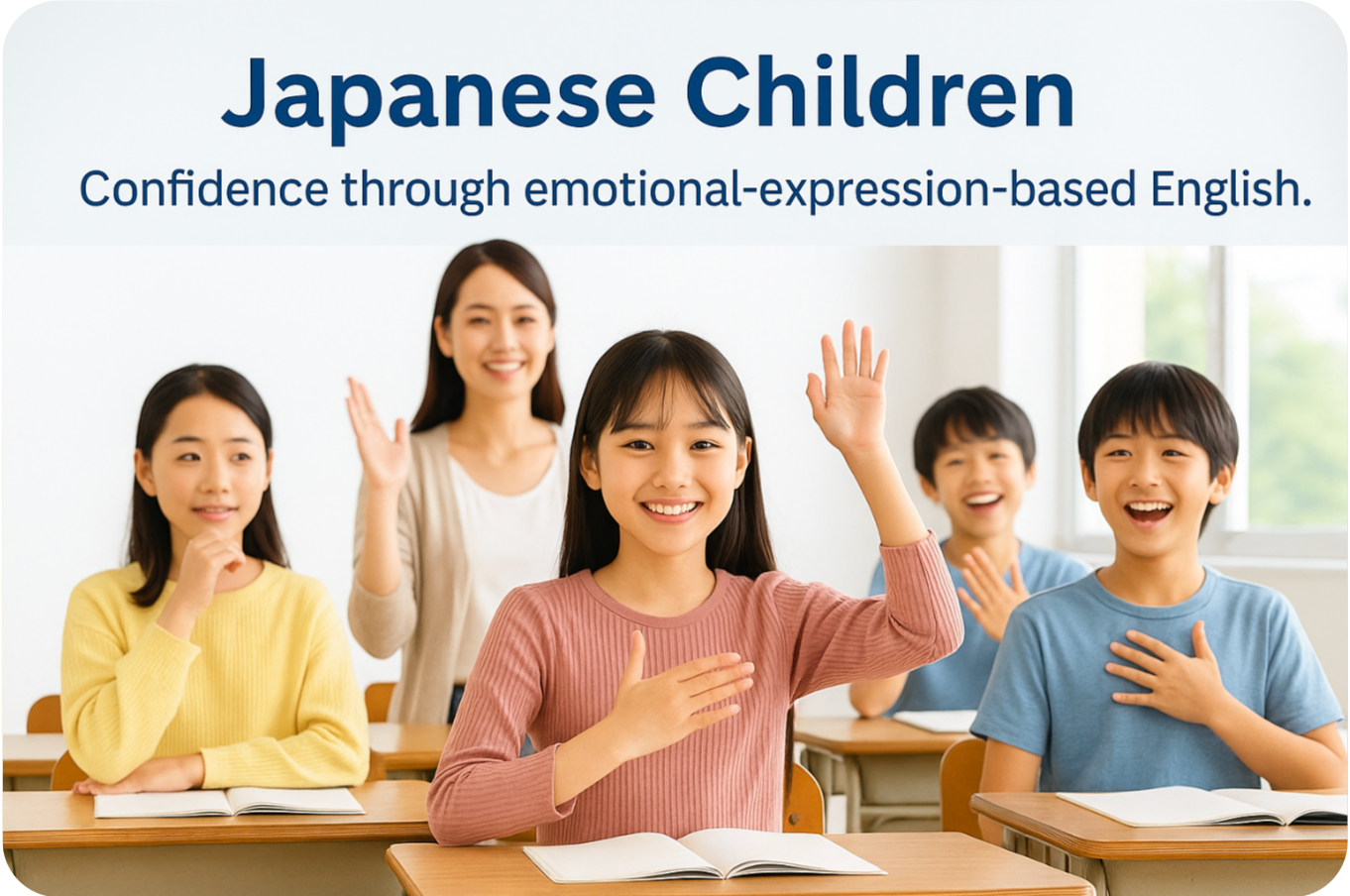 Japanese Children

Confidence through emotional-expression-based English.